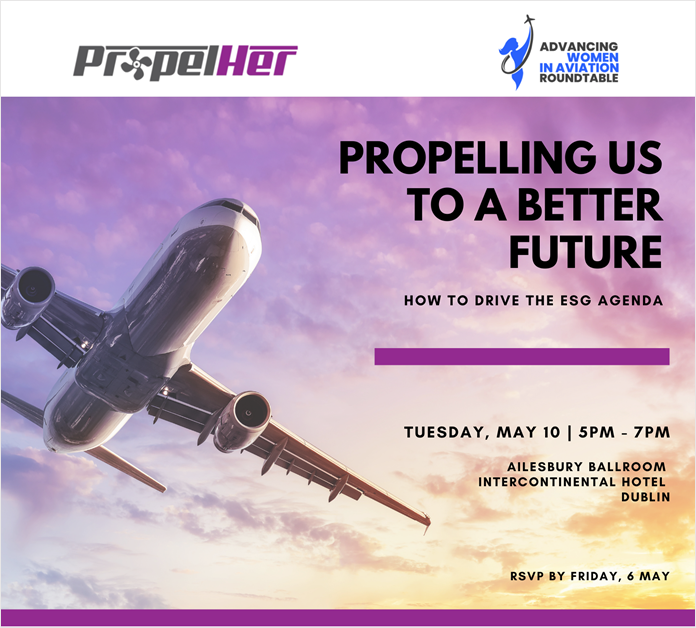 PropelHer

ADVANCING WOMEN IN AVIATION ROUNDTABLE

PROPELLING US TO A BETTER FUTURE

HOW TO DRIVE THE ESG AGENDA

TUESDAY, MAY 10 | 5PM - 7PM

AILESBURY BALLROOM
INTERCONTINENTAL HOTEL
DUBLIN

RSVP BY FRIDAY, 6 MAY